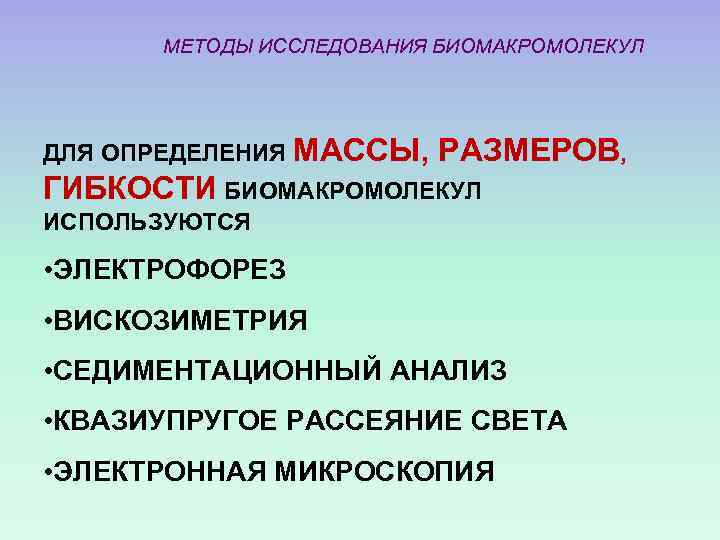 МЕТОДЫ ИССЛЕДОВАНИЯ БИОМАКРОМОЛЕКУЛ

ДЛЯ ОПРЕДЕЛЕНИЯ МАССЫ, РАЗМЕРОВ, ГИБКОСТИ БИОМАКРОМОЛЕКУЛ ИСПОЛЬЗУЮТСЯ

•ЭЛЕКТРОФОРЕЗ

•ВИСКОЗИМЕТРИЯ

•СЕДИМЕНТАЦИОННЫЙ АНАЛИЗ

•КВАЗИУПРУГОЕ РАССЕЯНИЕ СВЕТА

•ЭЛЕКТРОННАЯ МИКРОСКОПИЯ